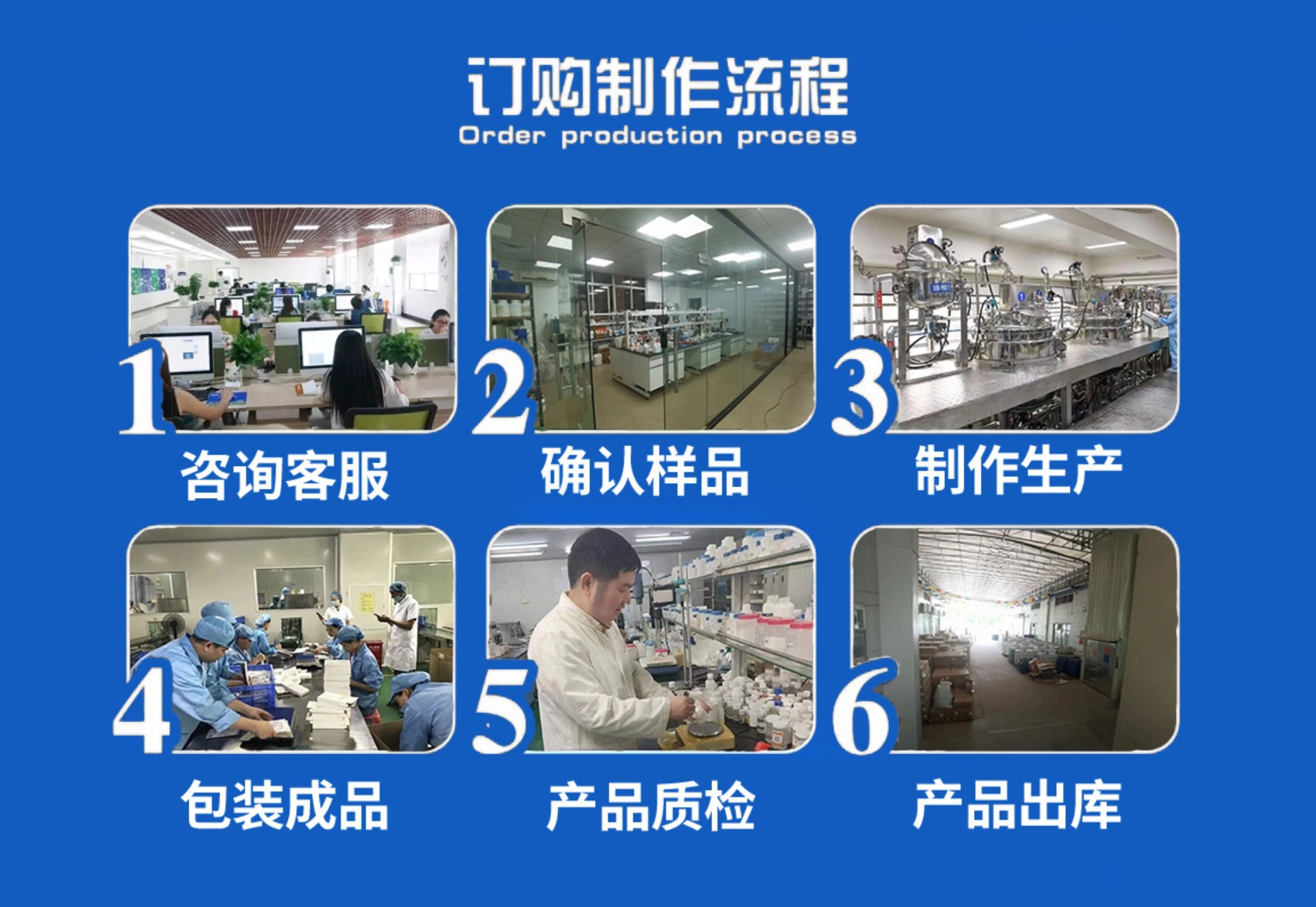 订购制作流程
Order production process

1
咨询客服

2
确认样品

3
制作生产

4
包装成品

5
产品质检

6
产品出库